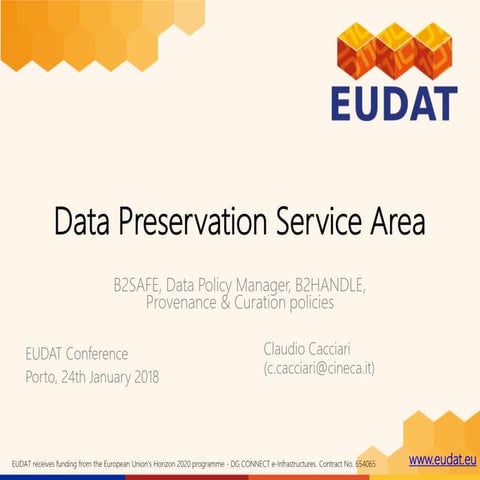 EUDAT

Data Preservation Service Area

B2SAFE, Data Policy Manager, B2HANDLE, Provenance & Curation policies

EUDAT Conference
Porto, 24th January 2018

Claudio Cacciari
(c.cacciari@cineca.it)

EUDAT receives funding from the European Union's Horizon 2020 programme - DG CONNECT e-Infrastructures. Contract No. 654065

www.eudat.eu